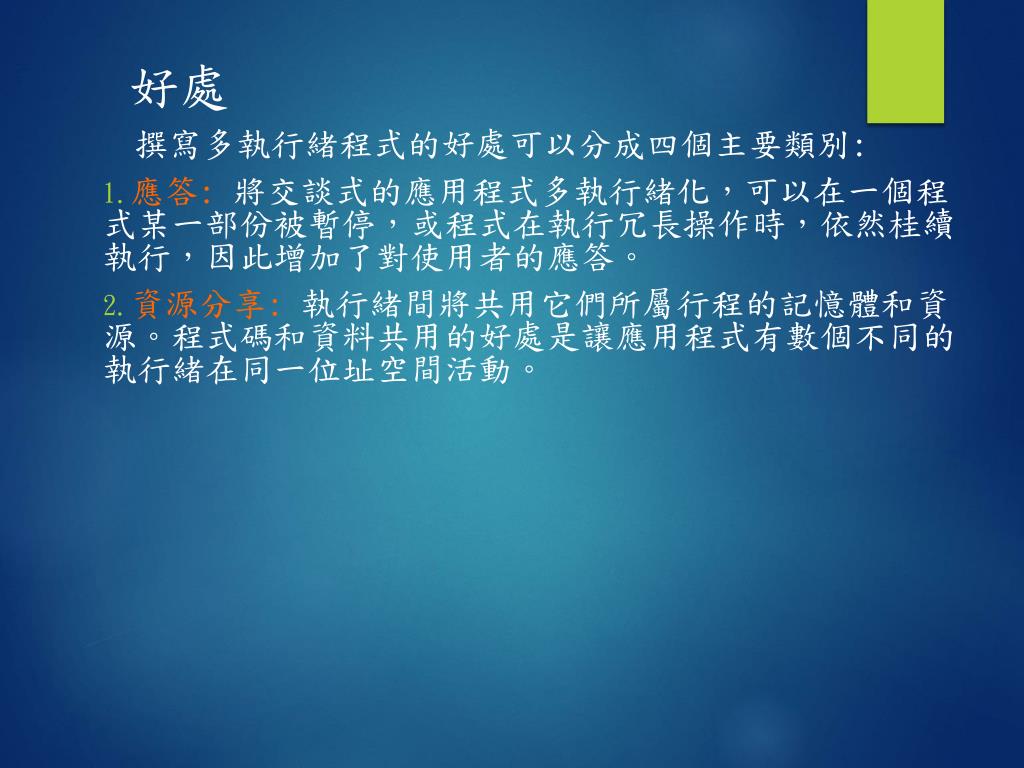 好處

撰寫多執行緒程式的好處可以分成四個主要類別:

1. 應答: 將交談式的應用程式多執行緒化，可以在一個程式某一部份被暫停，或程式在執行冗長操作時，依然桂續執行，因此增加了對使用者的應答。

2. 資源分享: 執行緒間將共用它們所屬行程的記憶體和資源。程式碼和資料共用的好處是讓應用程式有數個不同的執行緒在同一位址空間活動。